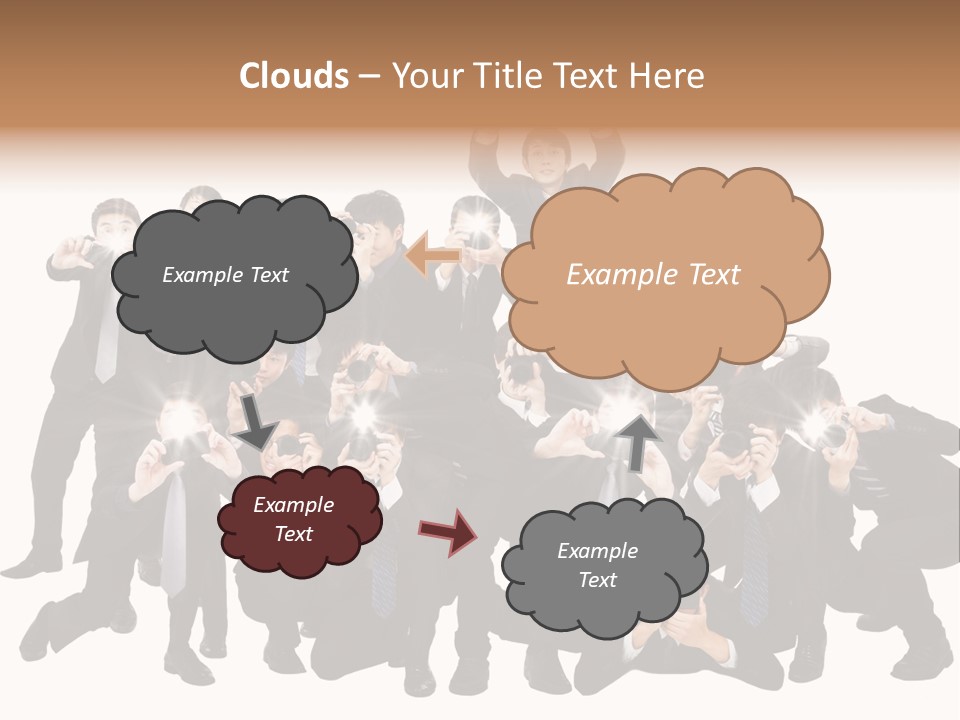 Clouds – Your Title Text Here

Example Text

Example Text

Example Text

Example Text